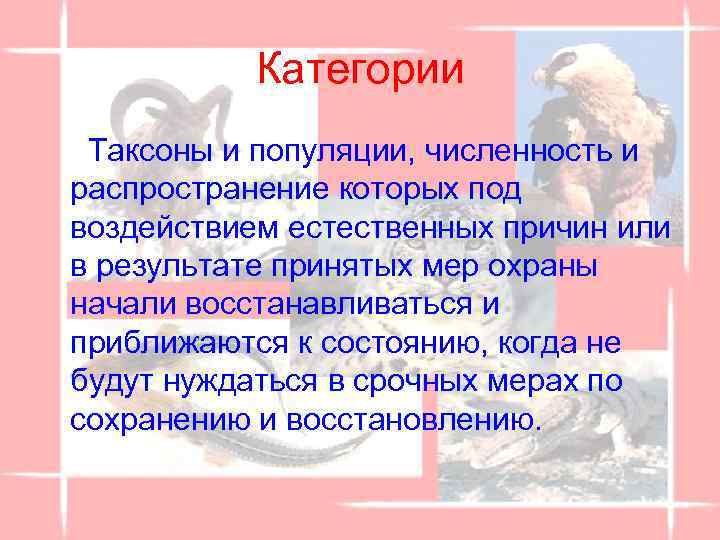 Категории

Таксоны и популяции, численность и распространение которых под воздействием естественных причин или в результате принятых мер охраны начали восстанавливаться и приближаются к состоянию, когда не будут нуждаться в срочных мерах по сохранению и восстановлению.